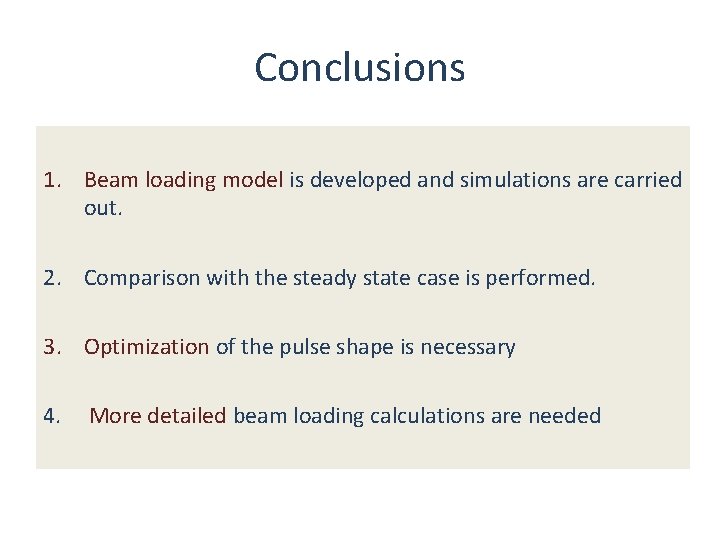 Conclusions

1. Beam loading model is developed and simulations are carried out.

2. Comparison with the steady state case is performed.

3. Optimization of the pulse shape is necessary

4. More detailed beam loading calculations are needed